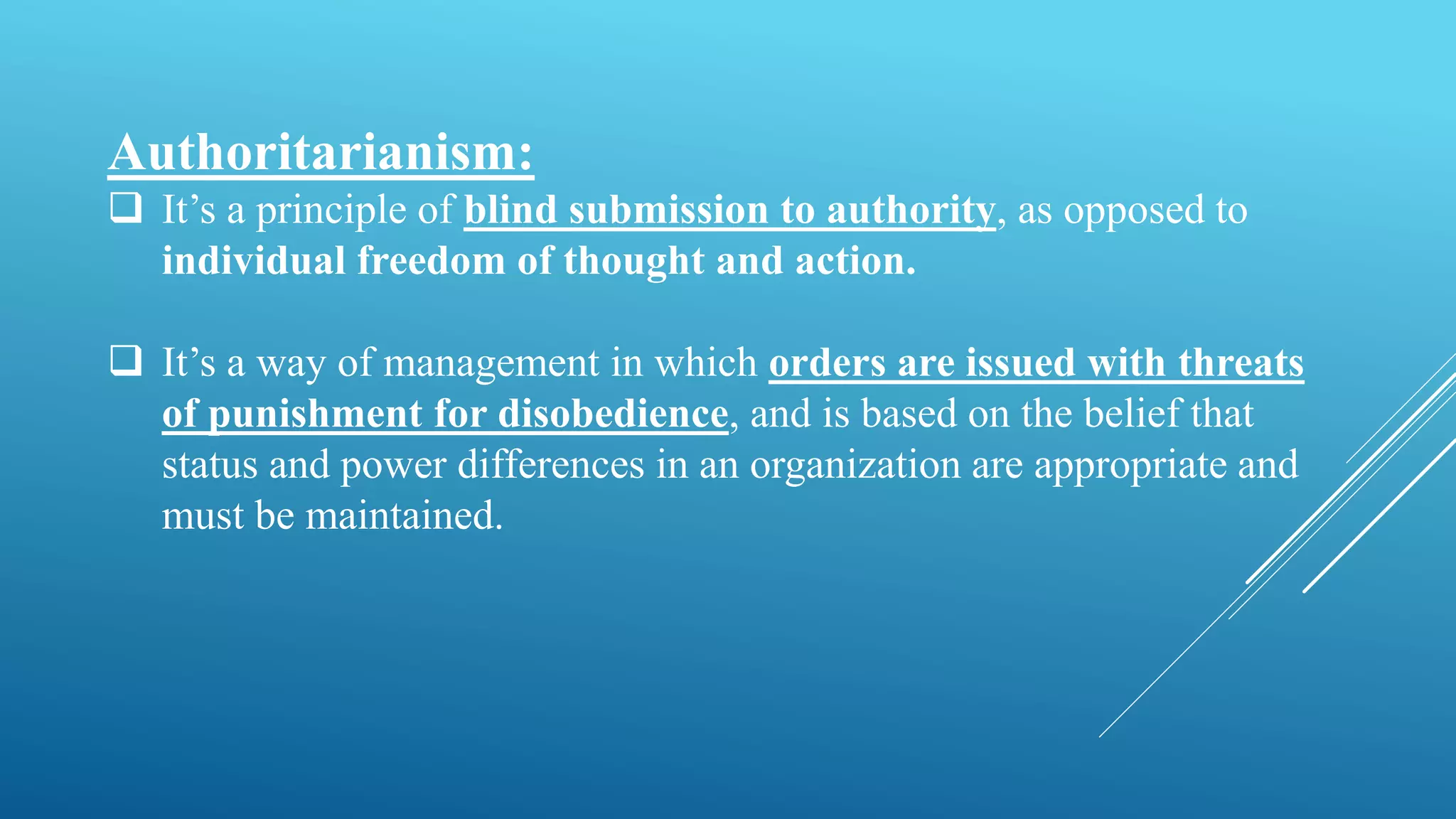 Authoritarianism:

❑ It’s a principle of blind submission to authority, as opposed to individual freedom of thought and action.

❑ It’s a way of management in which orders are issued with threats of punishment for disobedience, and is based on the belief that status and power differences in an organization are appropriate and must be maintained.